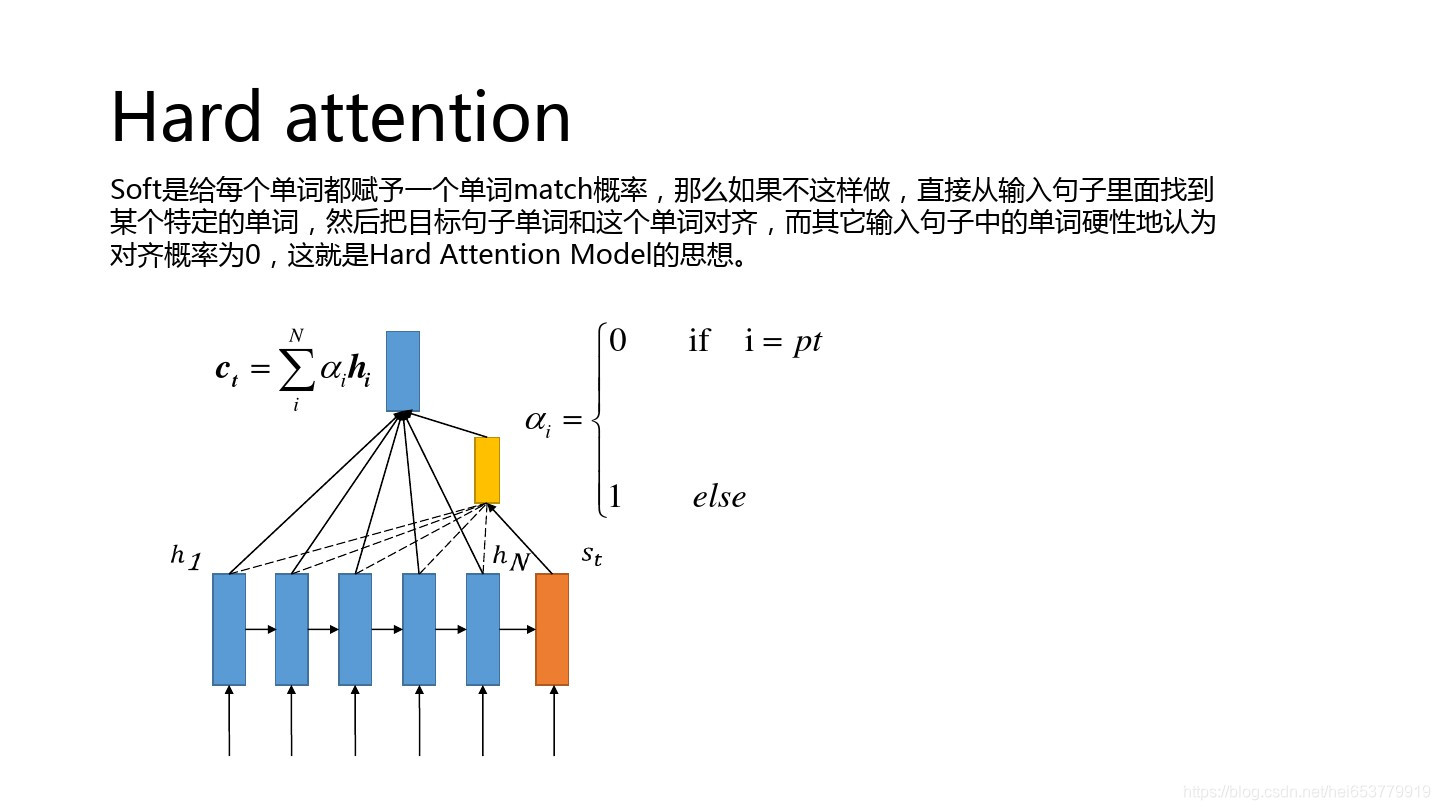 Hard attention

Soft是给每个单词都赋予一个单词match概率，那么如果不这样做，直接从输入句子里面找到某个特定的单词，然后把目标句子单词和这个单词对齐，而其它输入句子中的单词硬性地认为对齐概率为0，这就是Hard Attention Model的思想。

$\boldsymbol{c}_t = \sum_{i}^{N} \alpha_i \boldsymbol{h}_i$

$\alpha_i = \begin{cases} 0 & \text{if} \quad i = pt \\ 1 & else \end{cases}$

$h_1$ $h_N$ $s_t$

https://blog.csdn.net/hei653779919